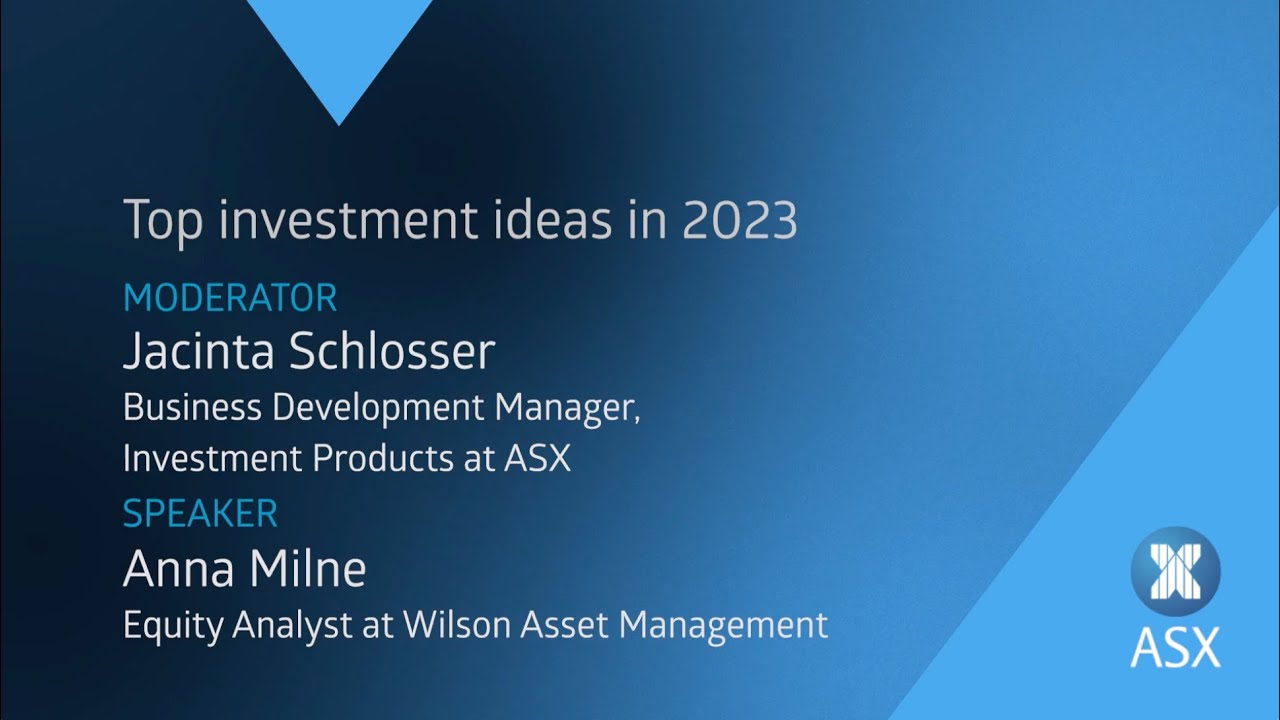 Top investment ideas in 2023

MODERATOR

Jacinta Schlosser

Business Development Manager, Investment Products at ASX

SPEAKER

Anna Milne

Equity Analyst at Wilson Asset Management

ASX